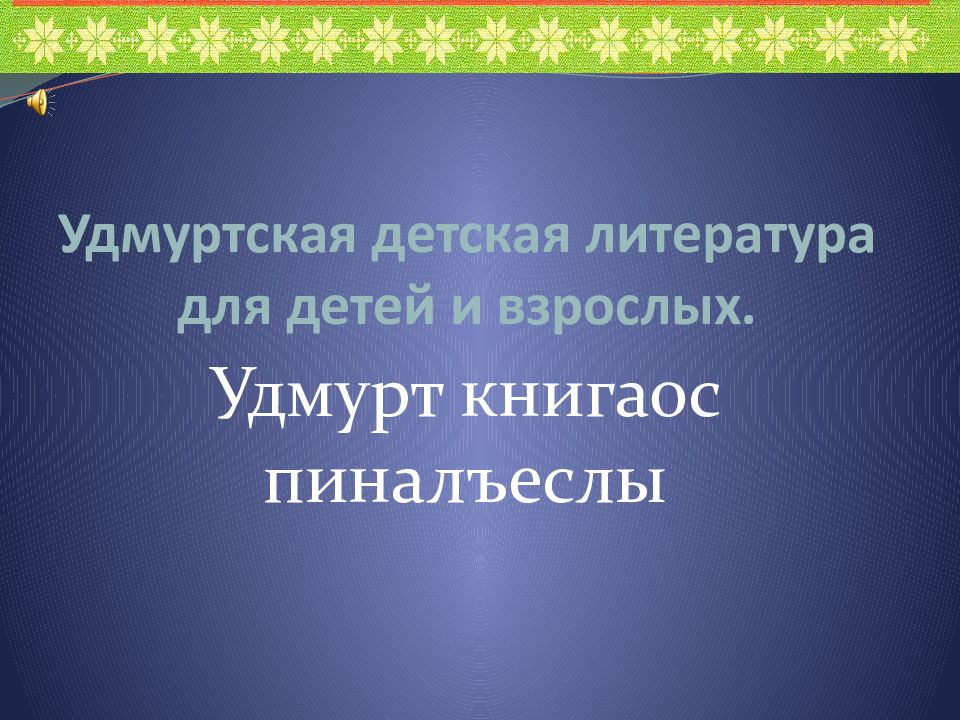 Удмуртская детская литература для детей и взрослых.

Удмурт книгаос пиналъеслы